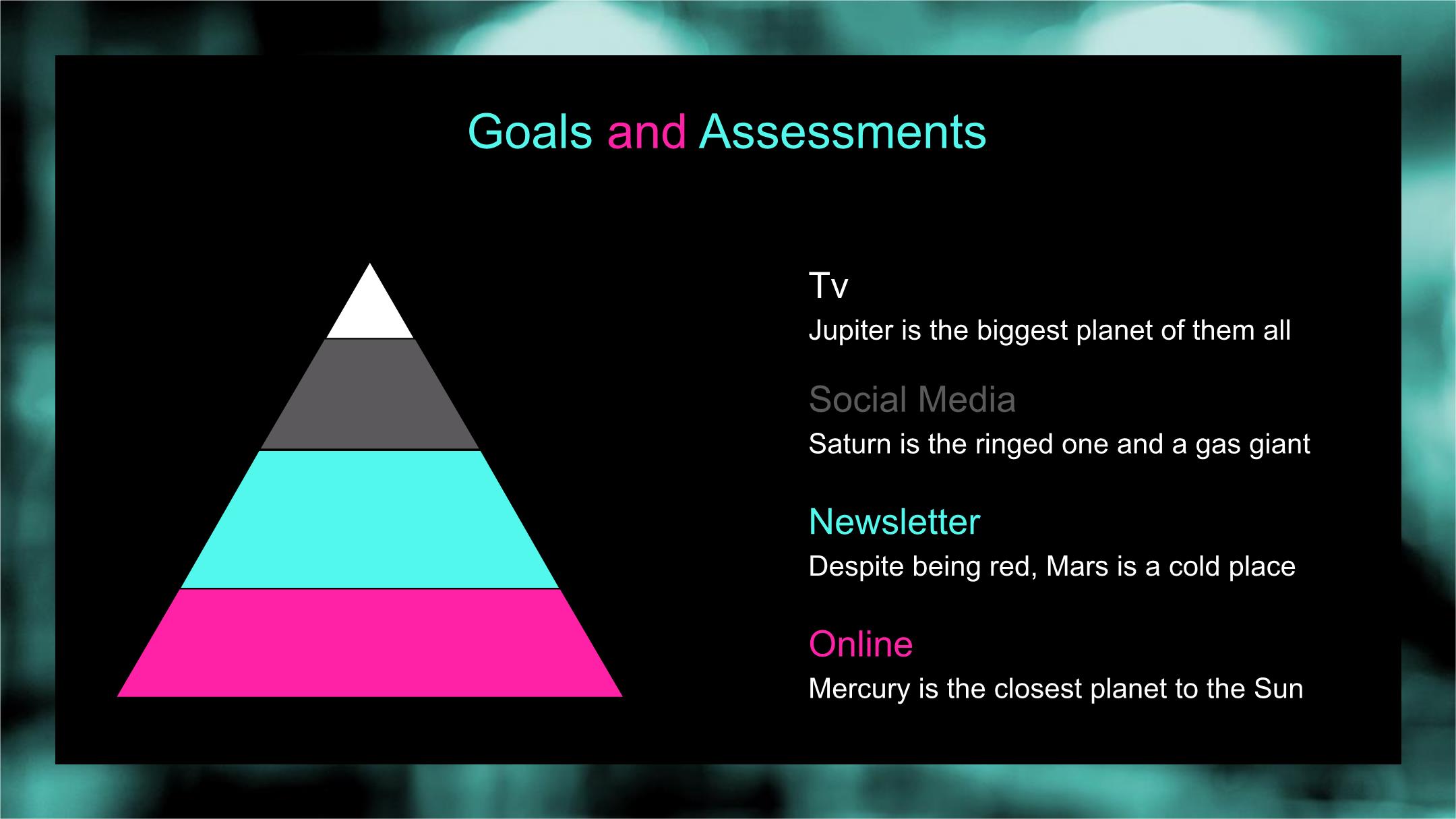 Goals and Assessments

Tv
Jupiter is the biggest planet of them all

Social Media
Saturn is the ringed one and a gas giant

Newsletter
Despite being red, Mars is a cold place

Online
Mercury is the closest planet to the Sun